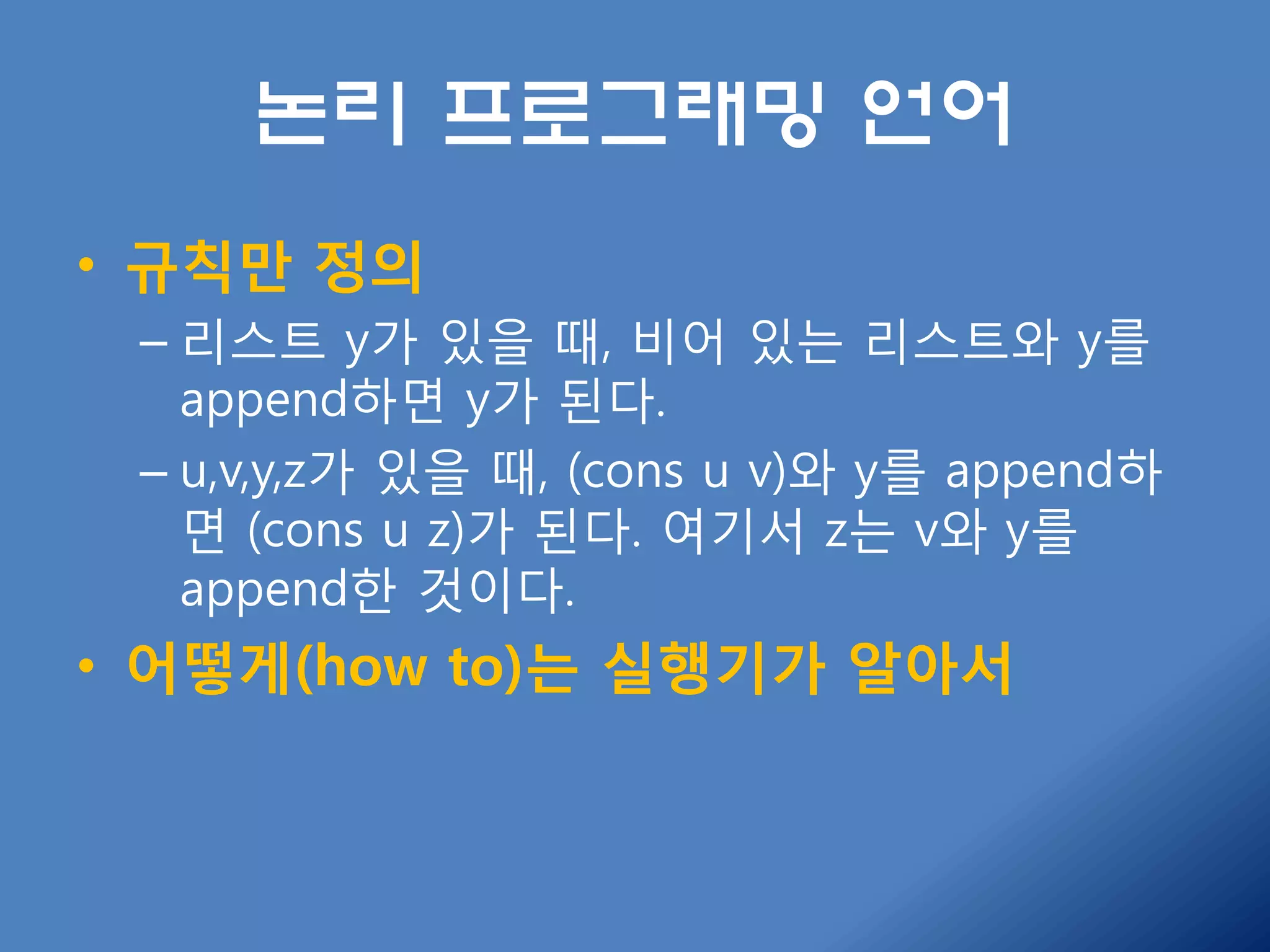 논리 프로그래밍 언어

• 규칙만 정의
– 리스트 y가 있을 때, 비어 있는 리스트와 y를 append하면 y가 된다.
– u,v,y,z가 있을 때, (cons u v)와 y를 append하면 (cons u z)가 된다. 여기서 z는 v와 y를 append한 것이다.
• 어떻게(how to)는 실행기가 알아서